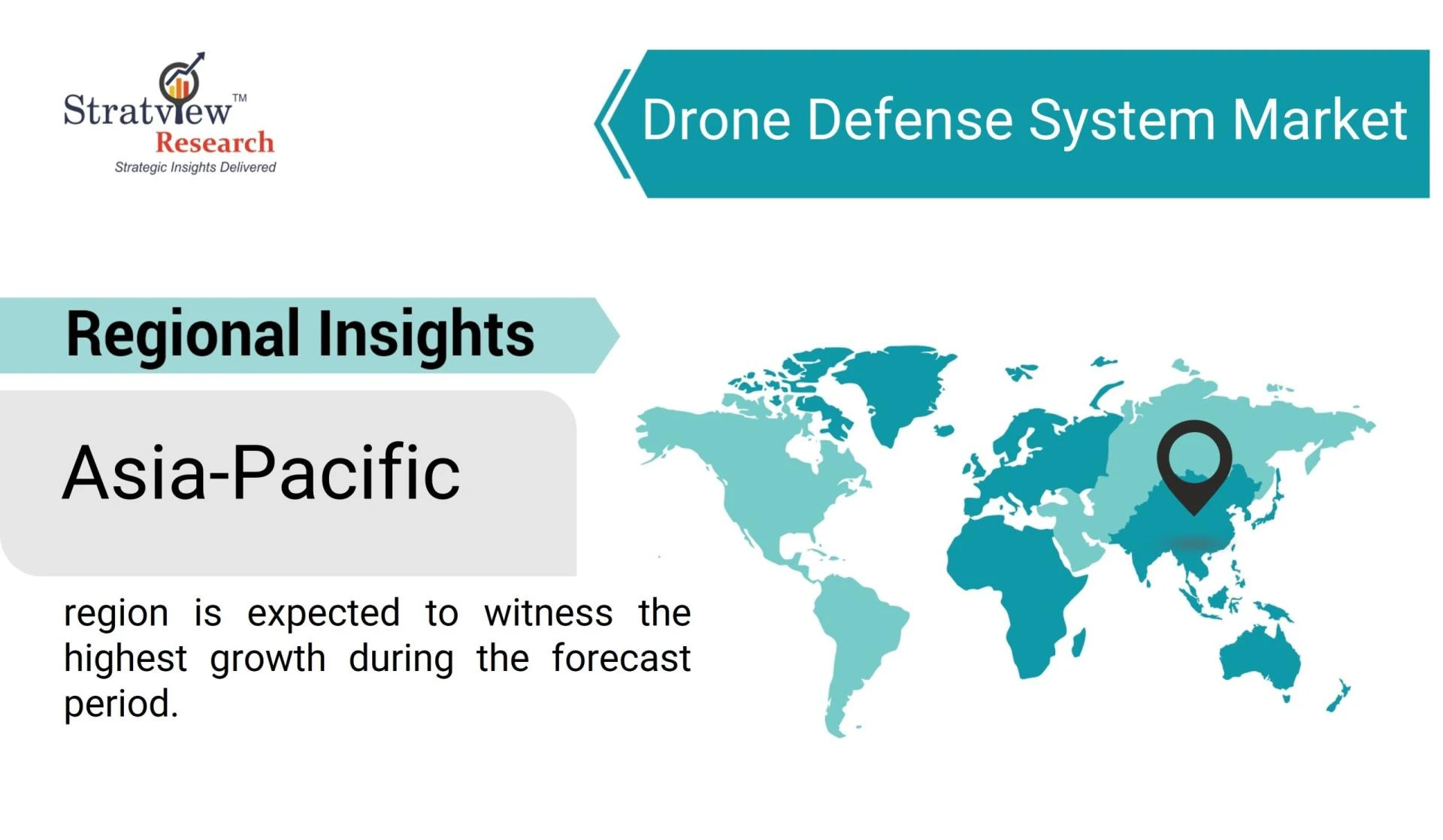 Stratview™
Research
Strategic Insights Delivered

Drone Defense System Market

Regional Insights

Asia-Pacific

region is expected to witness the highest growth during the forecast period.